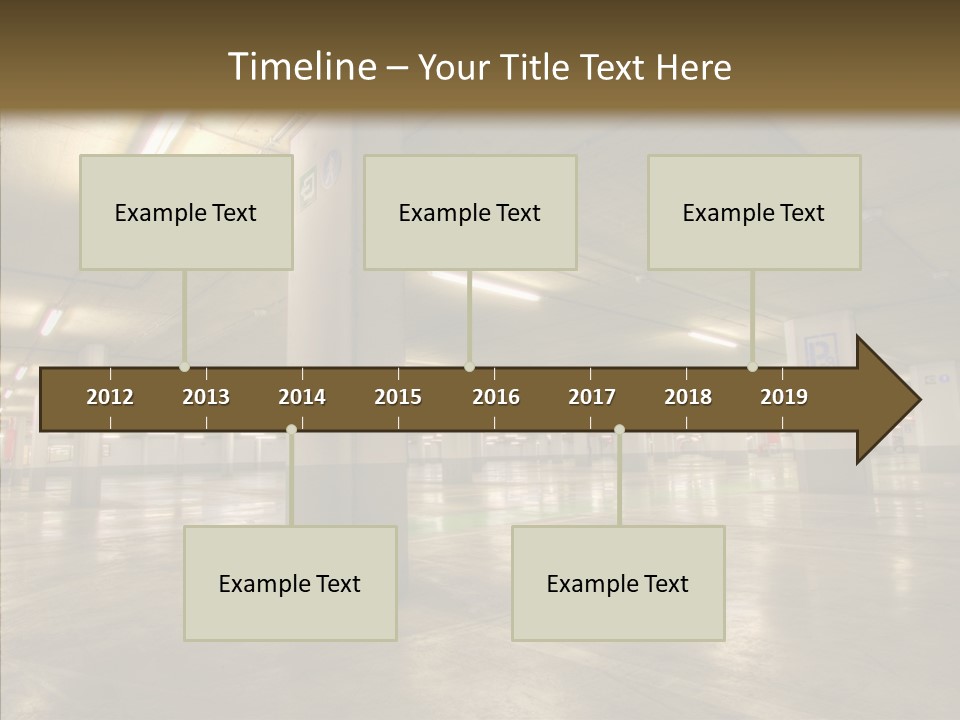 Timeline – Your Title Text Here

Example Text

Example Text

Example Text

2012 2013 2014 2015 2016 2017 2018 2019

Example Text

Example Text